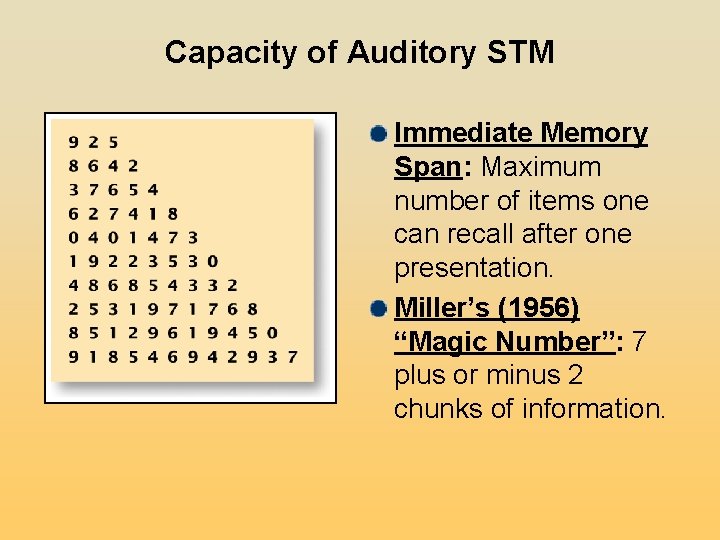 Capacity of Auditory STM

9 2 5
8 6 4 2
3 7 6 5 4
6 2 7 4 1 8
0 4 0 1 4 7 3
1 9 2 2 3 5 3 0
4 8 6 8 5 4 3 3 2
2 5 3 1 9 7 1 7 6 8
8 5 1 2 9 6 1 9 4 5 0
9 1 8 5 4 6 9 4 2 9 3 7

Immediate Memory Span: Maximum number of items one can recall after one presentation.

Miller's (1956) "Magic Number": 7 plus or minus 2 chunks of information.